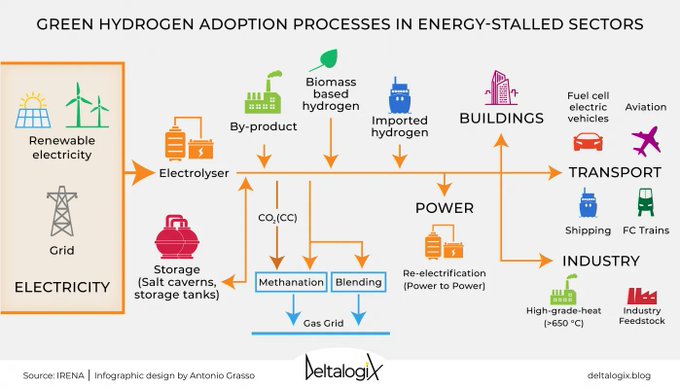 GREEN HYDROGEN ADOPTION PROCESSES IN ENERGY-STALLED SECTORS

Renewable electricity

Grid

ELECTRICITY

Electrolyser

Storage (Salt caverns, storage tanks)

By-product

Biomass based hydrogen

Imported hydrogen

$CO_2$(CC)

Methanation

Blending

Gas Grid

POWER

Re-electrification (Power to Power)

BUILDINGS

Fuel cell electric vehicles

Aviation

TRANSPORT

Shipping

FC Trains

INDUSTRY

High-grade-heat (>650 °C)

Industry Feedstock

Source: IRENA | Infographic design by Antonio Grasso

DeltalogiX

deltalogix.blog